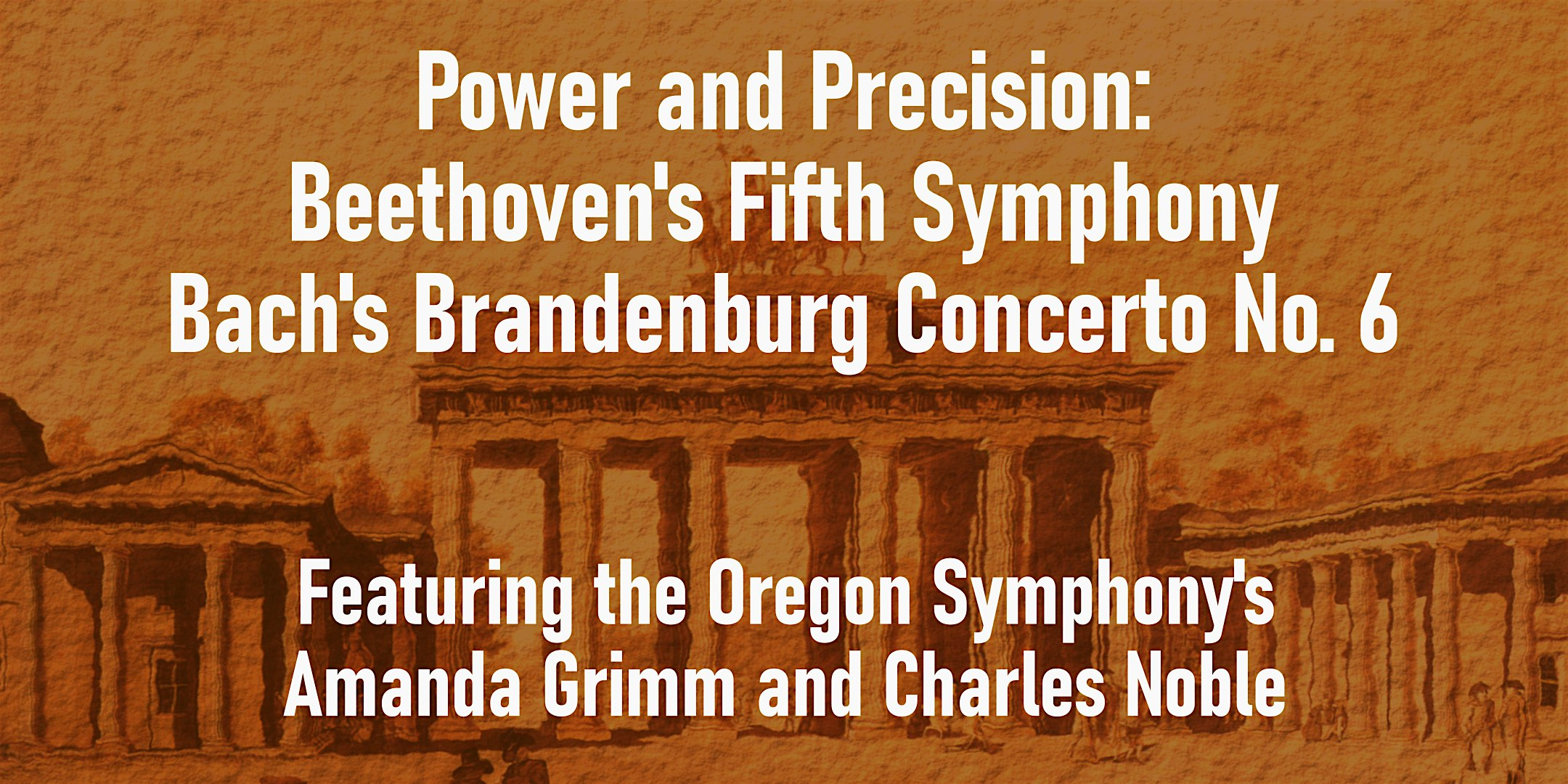 Power and Precision:
Beethoven's Fifth Symphony
Bach's Brandenburg Concerto No. 6

Featuring the Oregon Symphony's
Amanda Grimm and Charles Noble